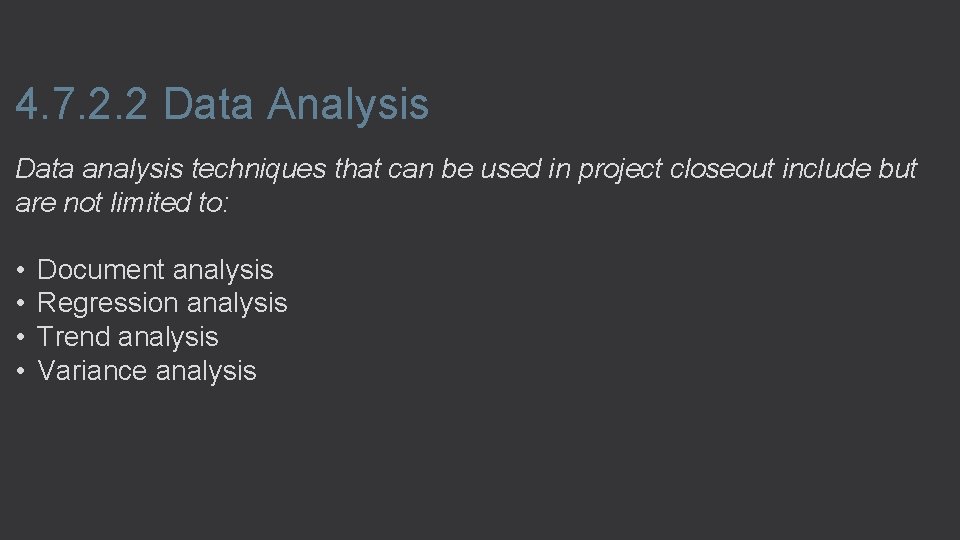 4.7.2.2 Data Analysis

Data analysis techniques that can be used in project closeout include but are not limited to:

• Document analysis
• Regression analysis
• Trend analysis
• Variance analysis